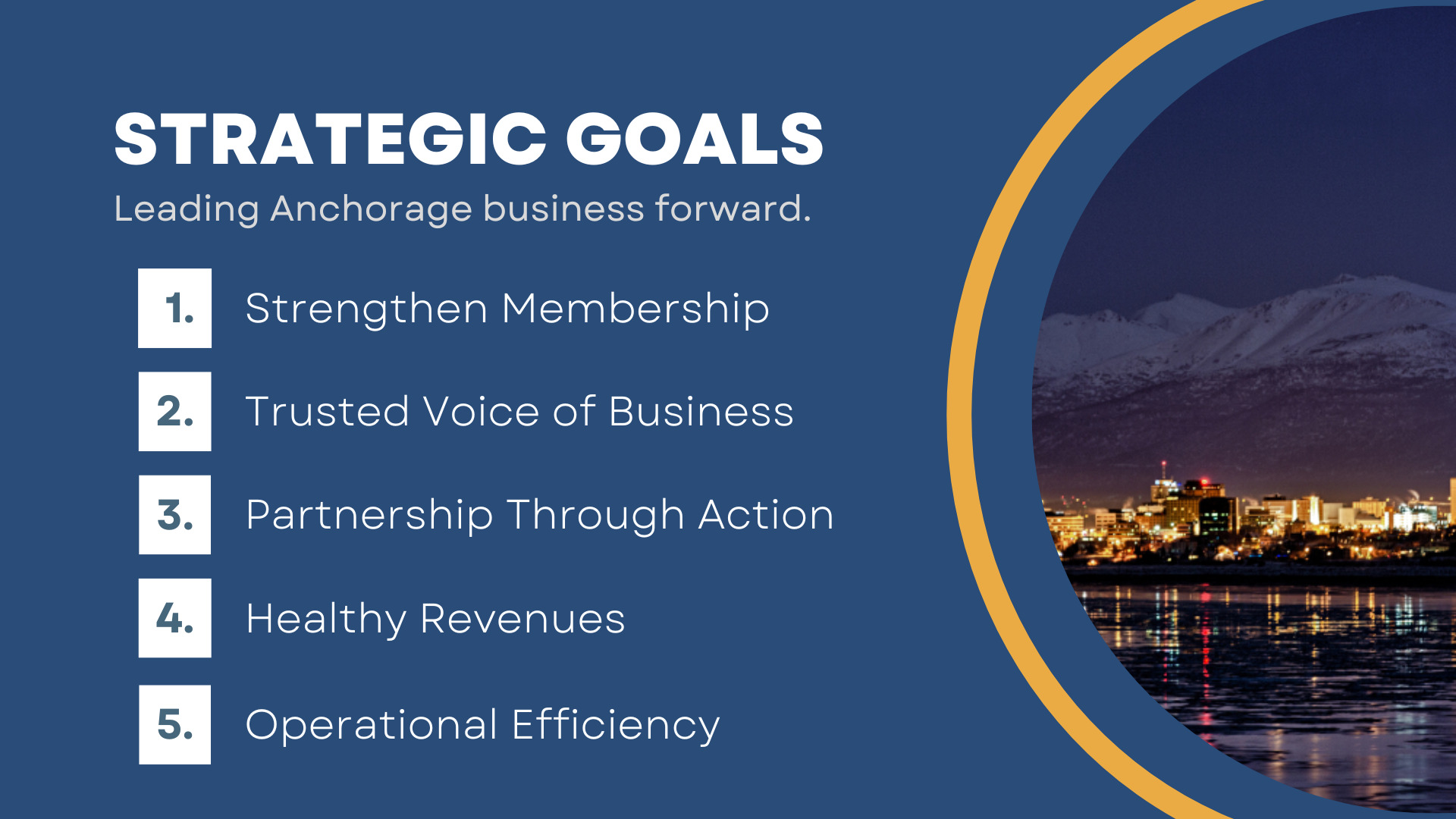 STRATEGIC GOALS
Leading Anchorage business forward.

1. Strengthen Membership

2. Trusted Voice of Business

3. Partnership Through Action

4. Healthy Revenues

5. Operational Efficiency